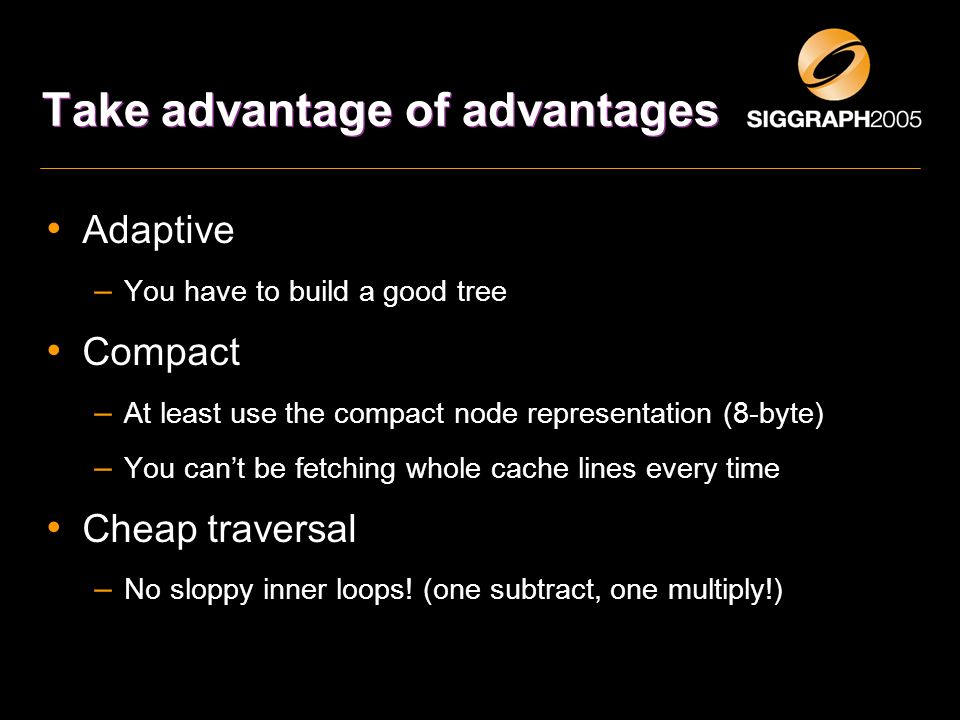 Take advantage of advantages

SIGGRAPH2005

• Adaptive
  – You have to build a good tree
• Compact
  – At least use the compact node representation (8-byte)
  – You can’t be fetching whole cache lines every time
• Cheap traversal
  – No sloppy inner loops! (one subtract, one multiply!)